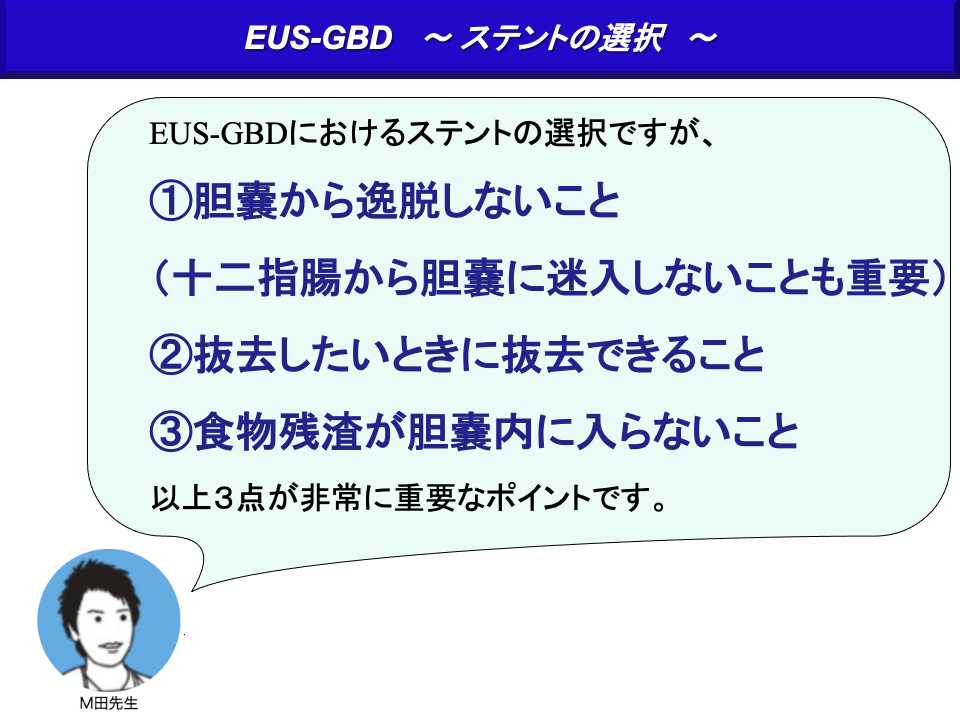 EUS-GBD　～ ステントの選択　～

EUS-GBDにおけるステントの選択ですが、

①胆嚢から逸脱しないこと

（十二指腸から胆嚢に迷入しないことも重要）

②抜去したいときに抜去できること

③食物残渣が胆嚢内に入らないこと

以上３点が非常に重要なポイントです。

M田先生